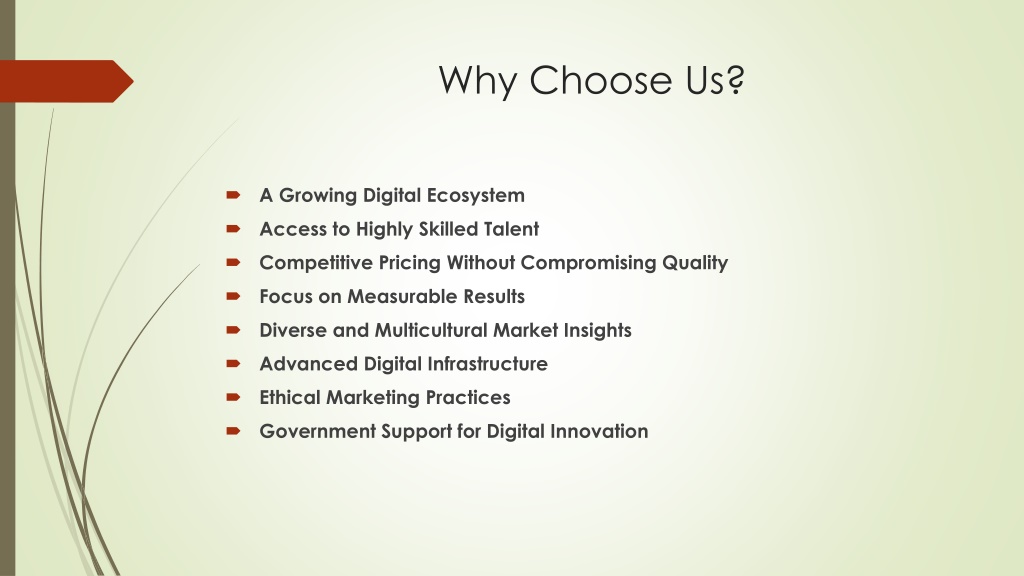 Why Choose Us?

A Growing Digital Ecosystem
Access to Highly Skilled Talent
Competitive Pricing Without Compromising Quality
Focus on Measurable Results
Diverse and Multicultural Market Insights
Advanced Digital Infrastructure
Ethical Marketing Practices
Government Support for Digital Innovation